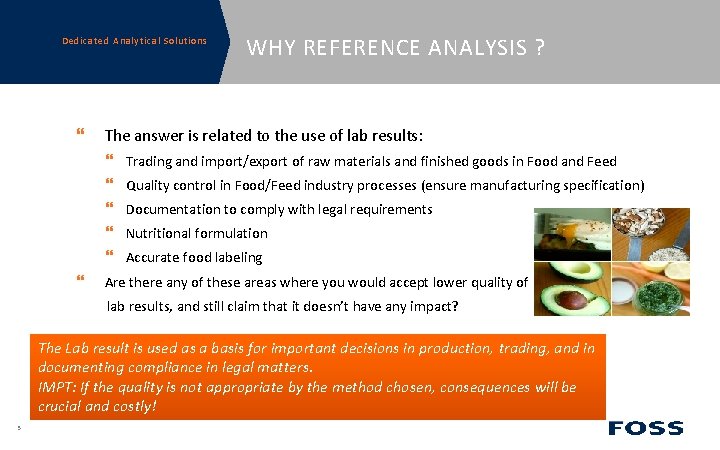 Dedicated Analytical Solutions

WHY REFERENCE ANALYSIS ?

❝ The answer is related to the use of lab results:

❝ Trading and import/export of raw materials and finished goods in Food and Feed

❝ Quality control in Food/Feed industry processes (ensure manufacturing specification)

❝ Documentation to comply with legal requirements

❝ Nutritional formulation

❝ Accurate food labeling

❝ Are there any of these areas where you would accept lower quality of lab results, and still claim that it doesn't have any impact?

The Lab result is used as a basis for important decisions in production, trading, and in documenting compliance in legal matters.
IMPT: If the quality is not appropriate by the method chosen, consequences will be crucial and costly!

5

FOSS